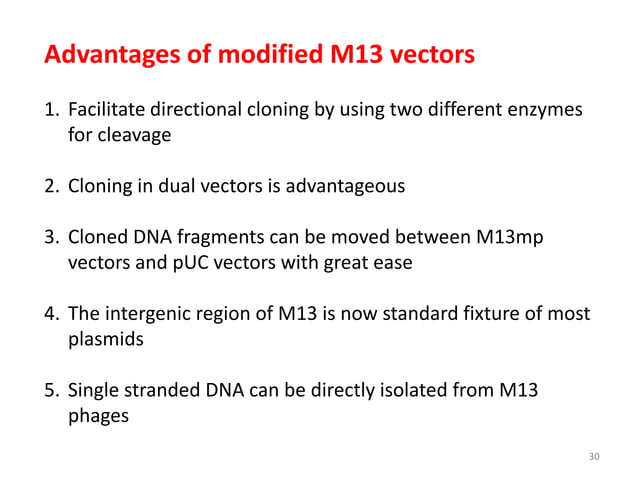 Advantages of modified M13 vectors

1. Facilitate directional cloning by using two different enzymes for cleavage

2. Cloning in dual vectors is advantageous

3. Cloned DNA fragments can be moved between M13mp vectors and pUC vectors with great ease

4. The intergenic region of M13 is now standard fixture of most plasmids

5. Single stranded DNA can be directly isolated from M13 phages

30